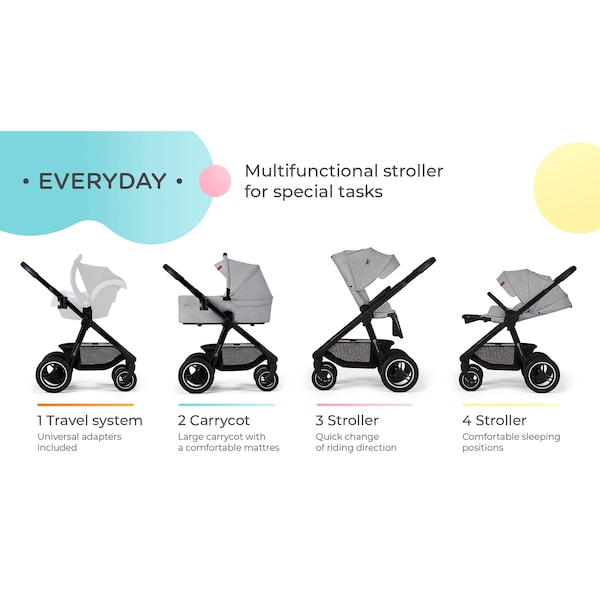 • EVERYDAY •

Multifunctional stroller for special tasks

1 Travel system
Universal adapters included

2 Carrycot
Large carrycot with a comfortable mattres

3 Stroller
Quick change of riding direction

4 Stroller
Comfortable sleeping positions